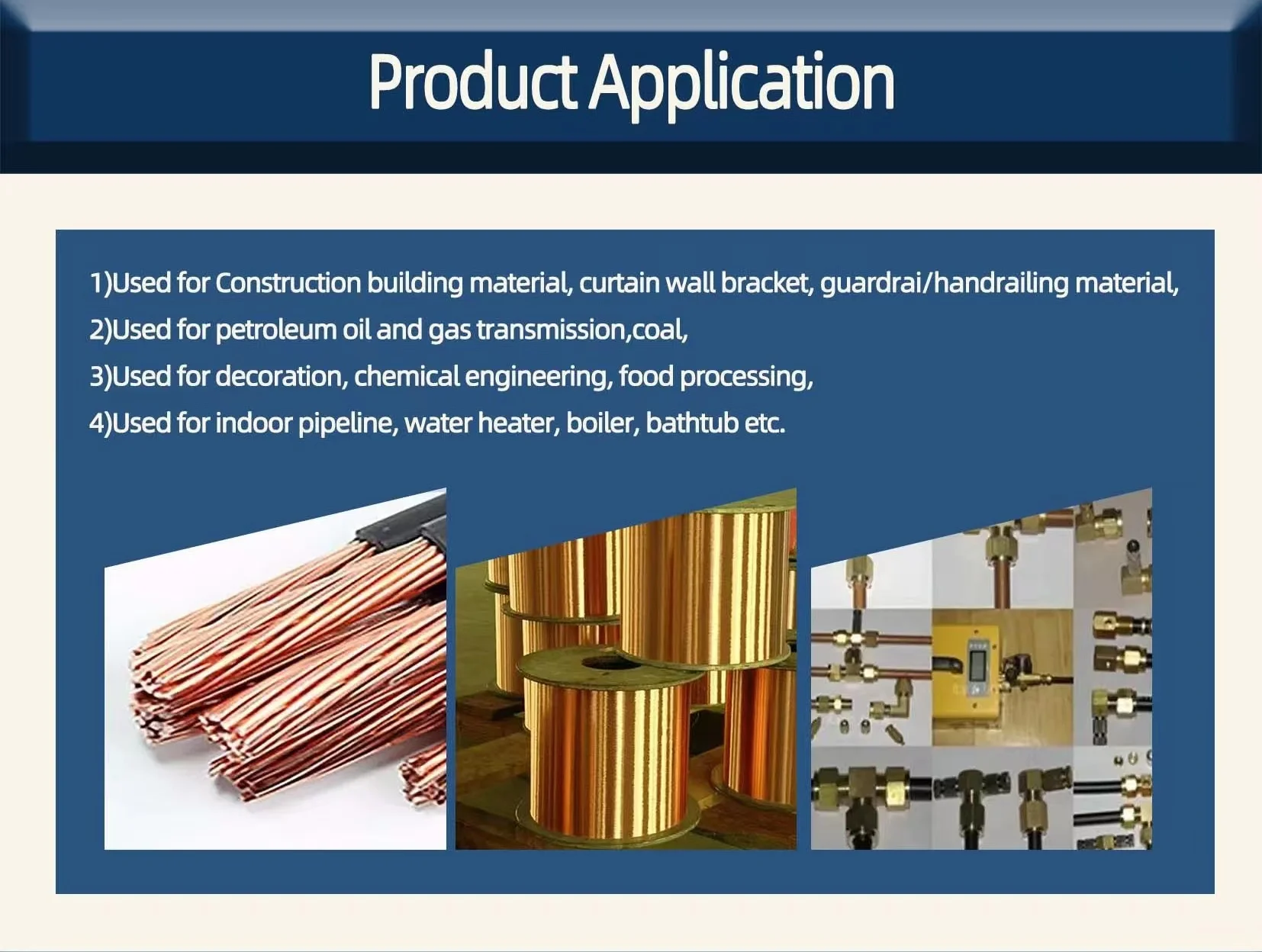 Product Application

1)Used for Construction building material, curtain wall bracket, guardrai/handrailing material,
2)Used for petroleum oil and gas transmission,coal,
3)Used for decoration, chemical engineering, food processing,
4)Used for indoor pipeline, water heater, boiler, bathtub etc.